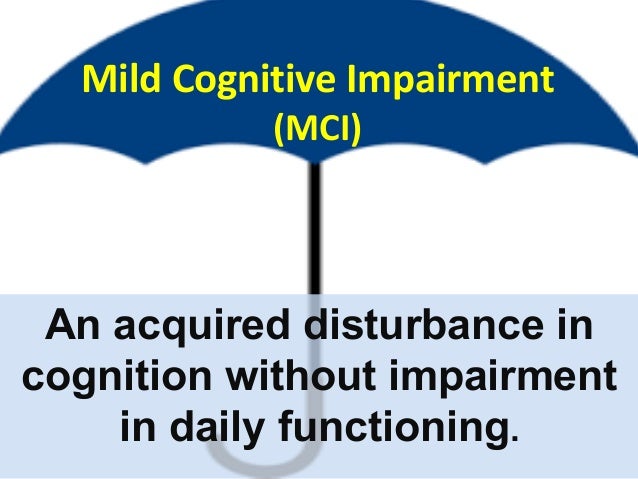 Mild Cognitive Impairment
(MCI)

An acquired disturbance in cognition without impairment in daily functioning.